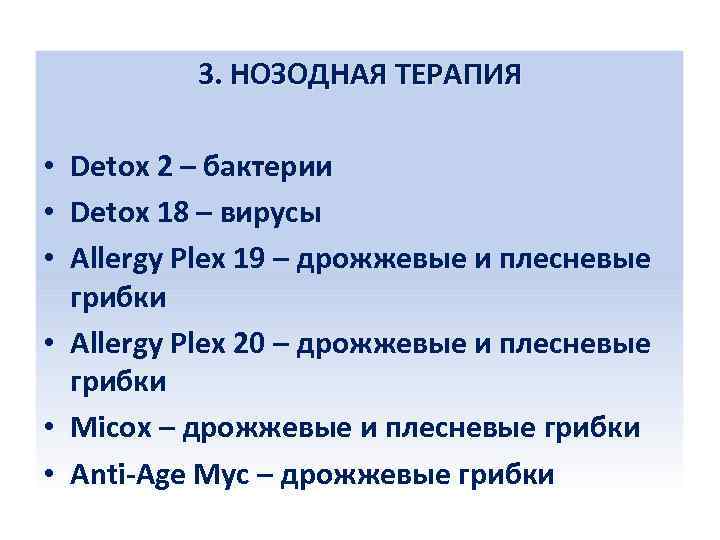 3. НОЗОДНАЯ ТЕРАПИЯ

• Detox 2 – бактерии
• Detox 18 – вирусы
• Allergy Plex 19 – дрожжевые и плесневые грибки
• Allergy Plex 20 – дрожжевые и плесневые грибки
• Micox – дрожжевые и плесневые грибки
• Anti-Age Myc – дрожжевые грибки